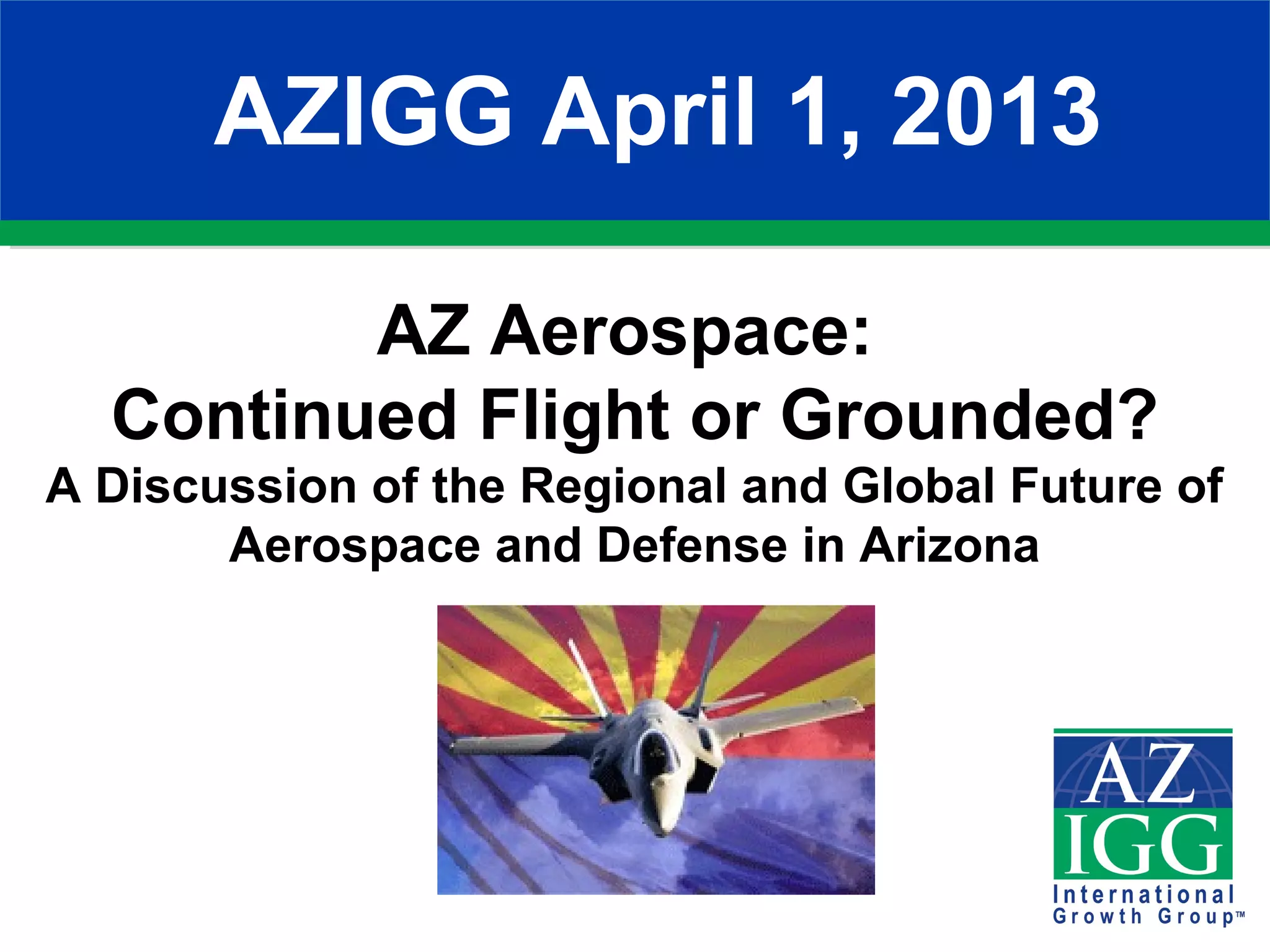 AZIGG April 1, 2013

AZ Aerospace:
Continued Flight or Grounded?
A Discussion of the Regional and Global Future of Aerospace and Defense in Arizona

AZ
IGG
International
Growth Group™